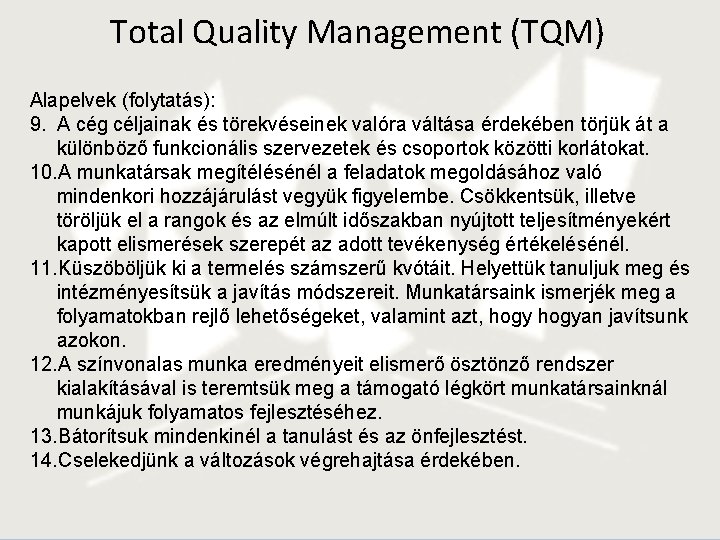 Total Quality Management (TQM)

Alapelvek (folytatás):
9. A cég céljainak és törekvéseinek valóra váltása érdekében törjük át a különböző funkcionális szervezetek és csoportok közötti korlátokat.
10.A munkatársak megítélésénél a feladatok megoldásához való mindenkori hozzájárulást vegyük figyelembe. Csökkentsük, illetve töröljük el a rangok és az elmúlt időszakban nyújtott teljesítményekért kapott elismerések szerepét az adott tevékenység értékelésénél.
11.Küszöböljük ki a termelés számszerű kvótáit. Helyettük tanuljuk meg és intézményesítsük a javítás módszereit. Munkatársaink ismerjék meg a folyamatokban rejlő lehetőségeket, valamint azt, hogy hogyan javítsunk azokon.
12.A színvonalas munka eredményeit elismerő ösztönző rendszer kialakításával is teremtsük meg a támogató légkört munkatársainknál munkájuk folyamatos fejlesztéséhez.
13.Bátorítsuk mindenkinél a tanulást és az önfejlesztést.
14.Cselekedjünk a változások végrehajtása érdekében.